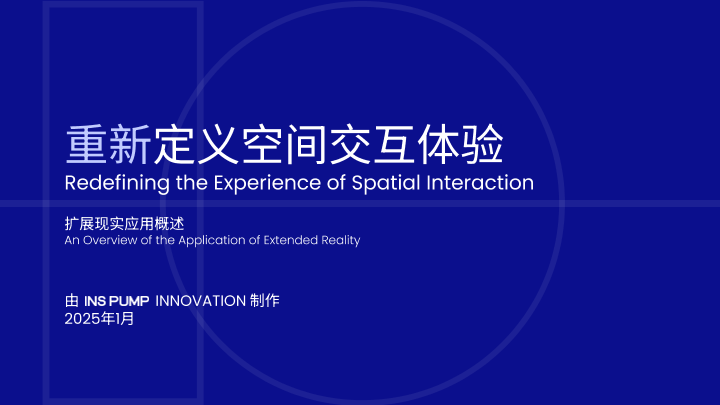 重新定义空间交互体验
Redefining the Experience of Spatial Interaction

扩展现实应用概述
An Overview of the Application of Extended Reality

由 INS PUMP INNOVATION 制作
2025年1月